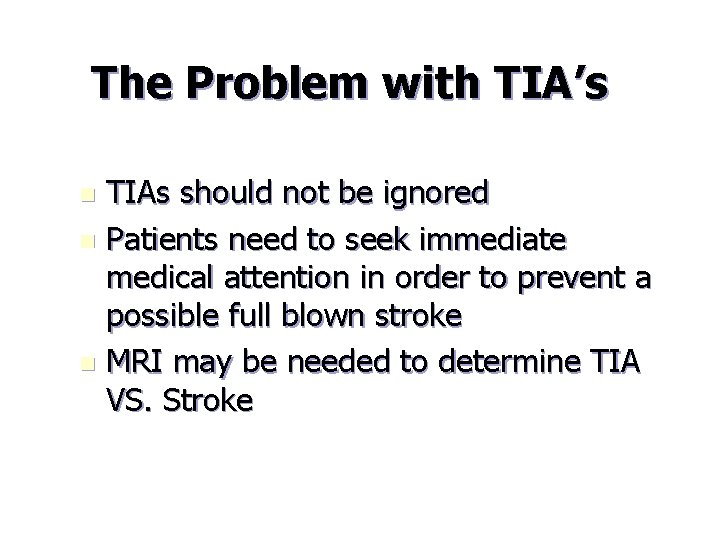 The Problem with TIA’s

- TIAs should not be ignored
- Patients need to seek immediate medical attention in order to prevent a possible full blown stroke
- MRI may be needed to determine TIA VS. Stroke